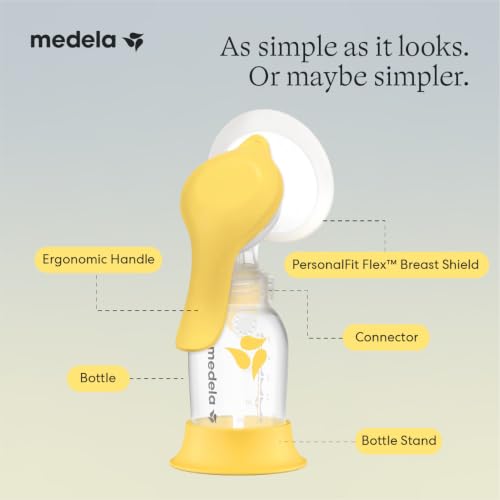 medela

As simple as it looks. Or maybe simpler.

Ergonomic Handle

PersonalFit Flex™ Breast Shield

Connector

Bottle

medela

Bottle Stand